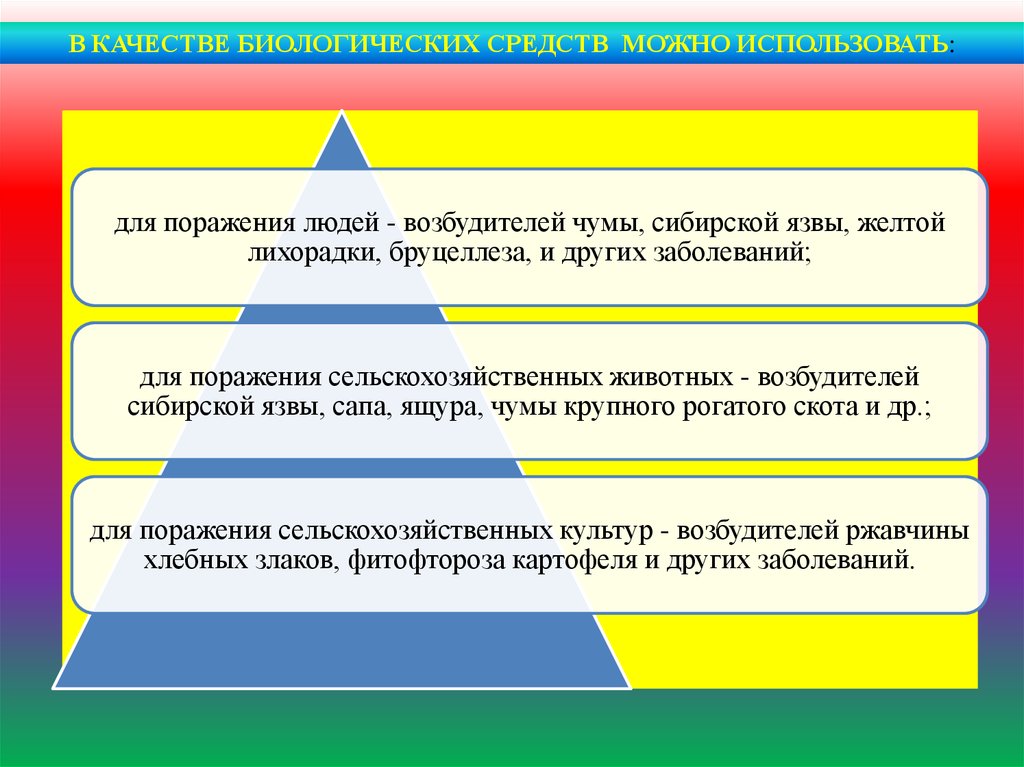 В КАЧЕСТВЕ БИОЛОГИЧЕСКИХ СРЕДСТВ МОЖНО ИСПОЛЬЗОВАТЬ:

для поражения людей - возбудителей чумы, сибирской язвы, желтой лихорадки, бруцеллеза, и других заболеваний;

для поражения сельскохозяйственных животных - возбудителей сибирской язвы, сапа, ящура, чумы крупного рогатого скота и др.;

для поражения сельскохозяйственных культур - возбудителей ржавчины хлебных злаков, фитофтороза картофеля и других заболеваний.